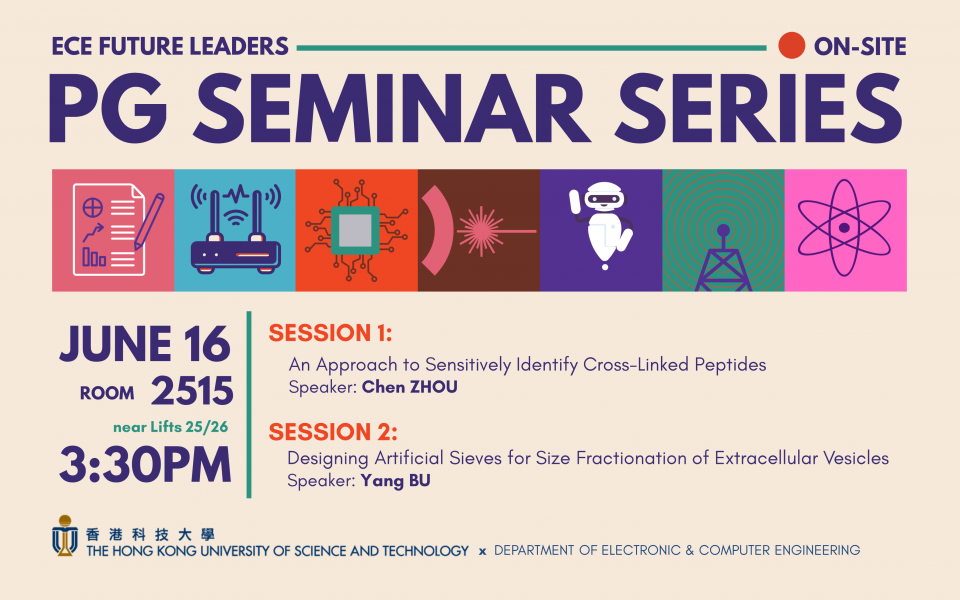 ECE FUTURE LEADERS

ON-SITE

PG SEMINAR SERIES

JUNE 16
ROOM 2515
near Lifts 25/26
3:30PM

SESSION 1:
An Approach to Sensitively Identify Cross-Linked Peptides
Speaker: Chen ZHOU

SESSION 2:
Designing Artificial Sieves for Size Fractionation of Extracellular Vesicles
Speaker: Yang BU

香港科技大學
THE HONG KONG UNIVERSITY OF SCIENCE AND TECHNOLOGY x DEPARTMENT OF ELECTRONIC & COMPUTER ENGINEERING